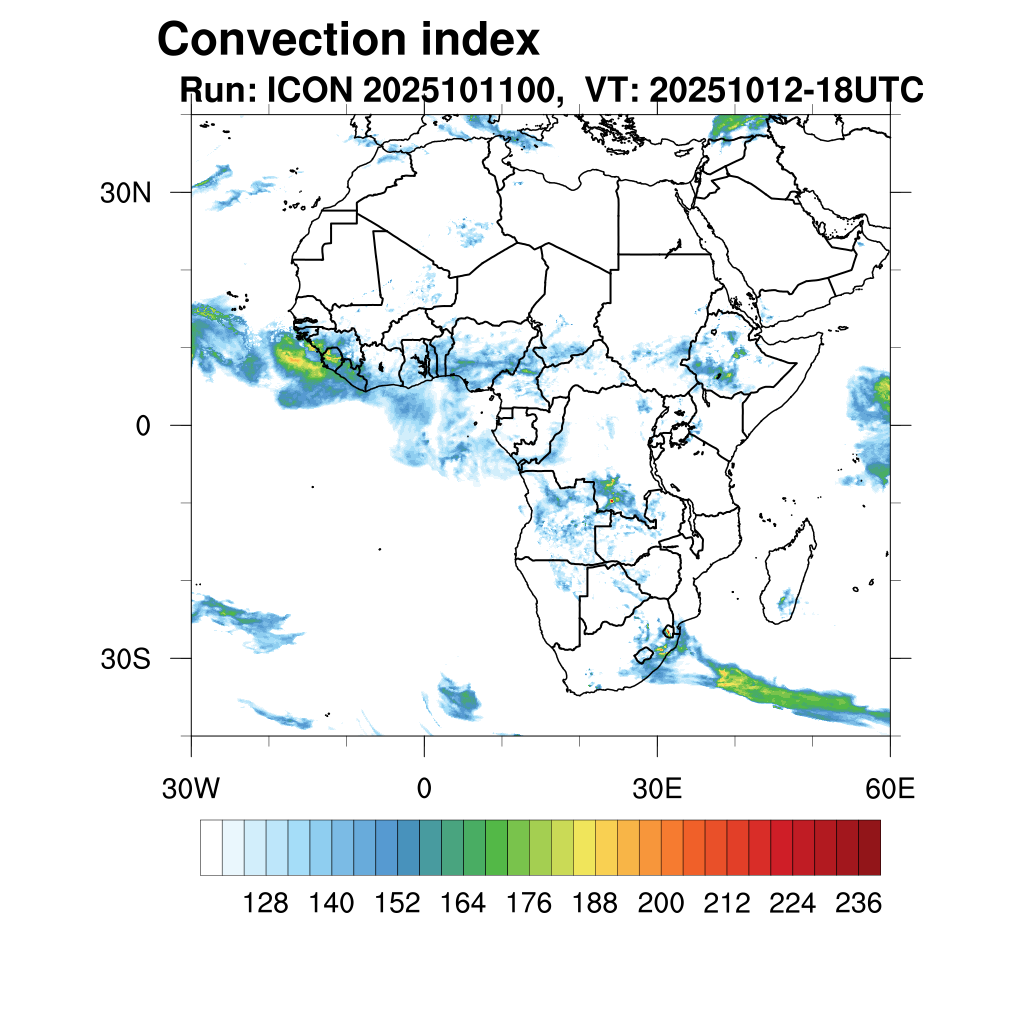 Convection index
Run: ICON 2025101100, VT: 20251012-18UTC

30N
0
30S

30W
0
30E
60E

128 140 152 164 176 188 200 212 224 236